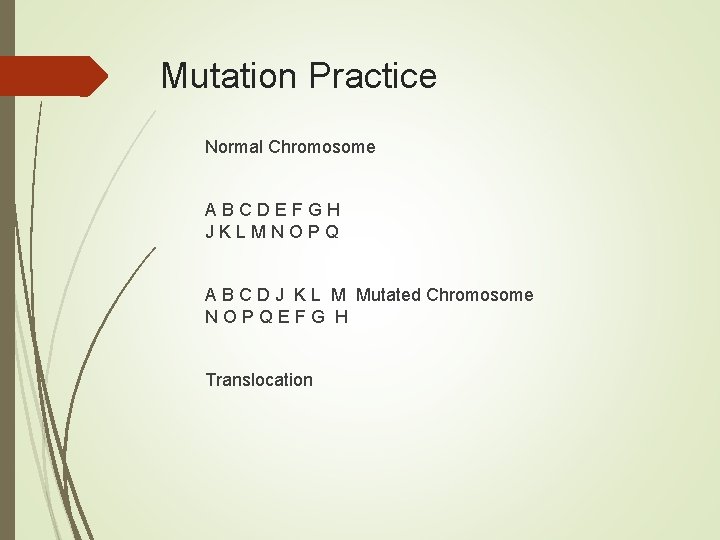 Mutation Practice

Normal Chromosome

A B C D E F G H
J K L M N O P Q

A B C D J K L M Mutated Chromosome
N O P Q E F G H

Translocation